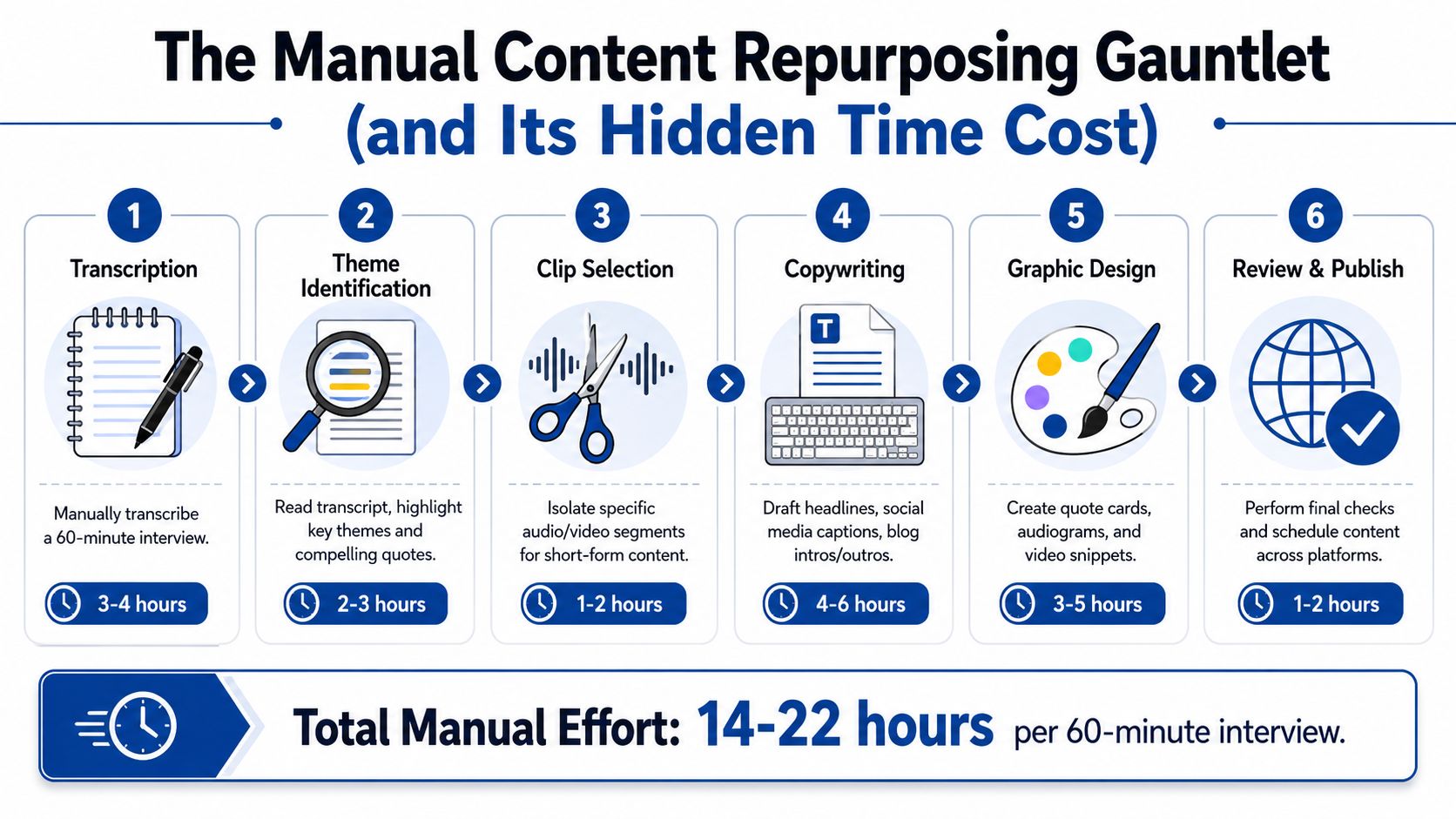 The Manual Content Repurposing Gauntlet
(and Its Hidden Time Cost)

1
Transcription
Manually transcribe a 60-minute interview.
3-4 hours

2
Theme Identification
Read transcript, highlight key themes and compelling quotes.
2-3 hours

3
Clip Selection
Isolate specific audio/video segments for short-form content.
1-2 hours

4
Copywriting
T
Draft headlines, social media captions, blog intros/outros.
4-6 hours

5
Graphic Design
Create quote cards, audiograms, and video snippets.
3-5 hours

6
Review & Publish
Perform final checks and schedule content across platforms.
1-2 hours

Total Manual Effort: 14-22 hours per 60-minute interview.